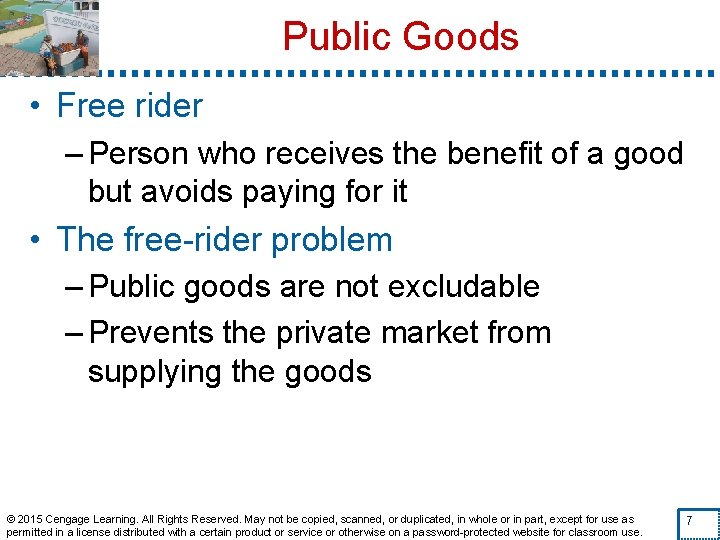 Public Goods

• Free rider

– Person who receives the benefit of a good but avoids paying for it

• The free-rider problem

– Public goods are not excludable

– Prevents the private market from supplying the goods

© 2015 Cengage Learning. All Rights Reserved. May not be copied, scanned, or duplicated, in whole or in part, except for use as permitted in a license distributed with a certain product or service or otherwise on a password-protected website for classroom use.

7